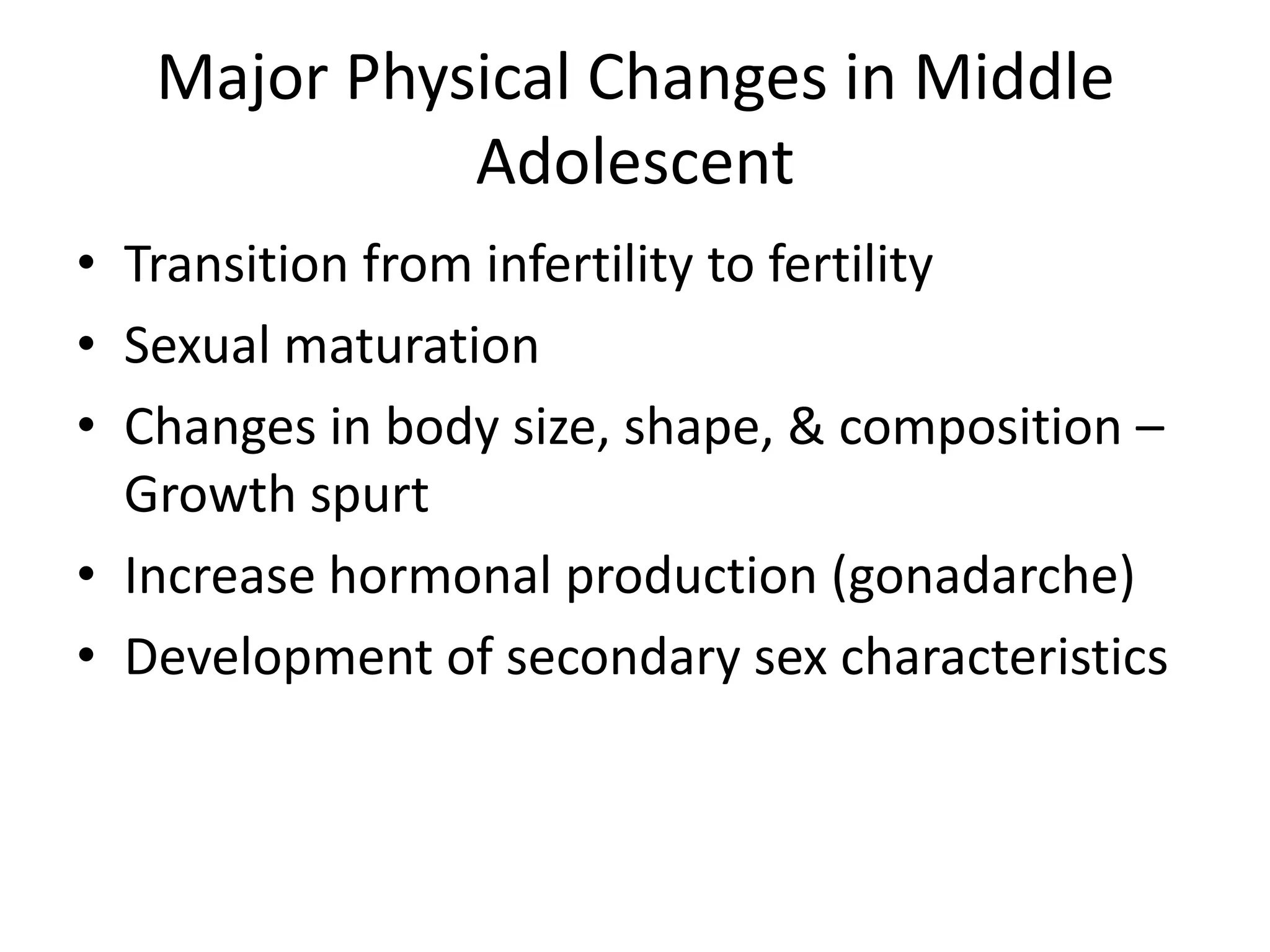 Major Physical Changes in Middle Adolescent

• Transition from infertility to fertility
• Sexual maturation
• Changes in body size, shape, & composition – Growth spurt
• Increase hormonal production (gonadarche)
• Development of secondary sex characteristics